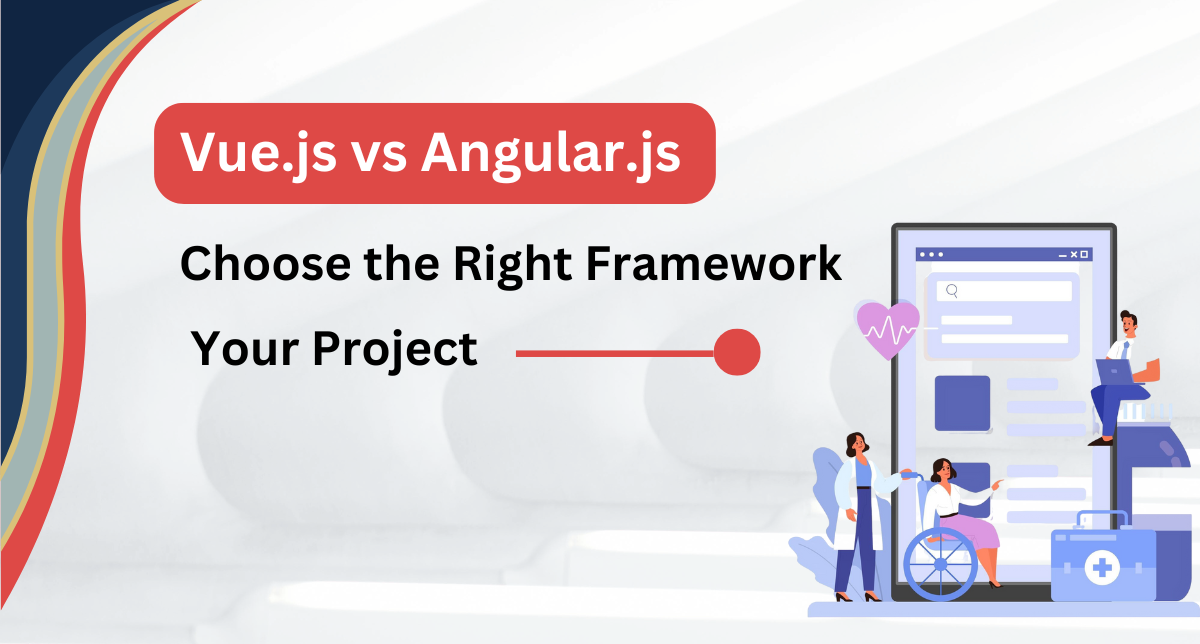 Vue.js vs Angular.js

Choose the Right Framework

Your Project